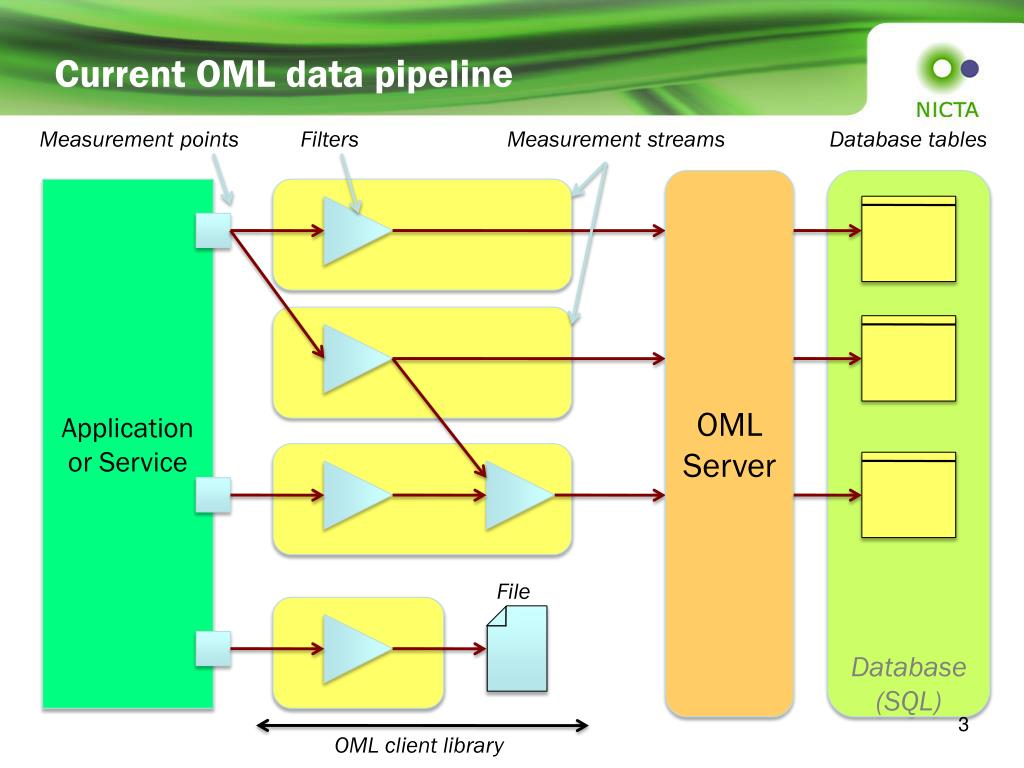 Current OML data pipeline

NICTA

Measurement points

Filters

Measurement streams

Database tables

Application or Service

OML Server

File

Database (SQL)

OML client library

3